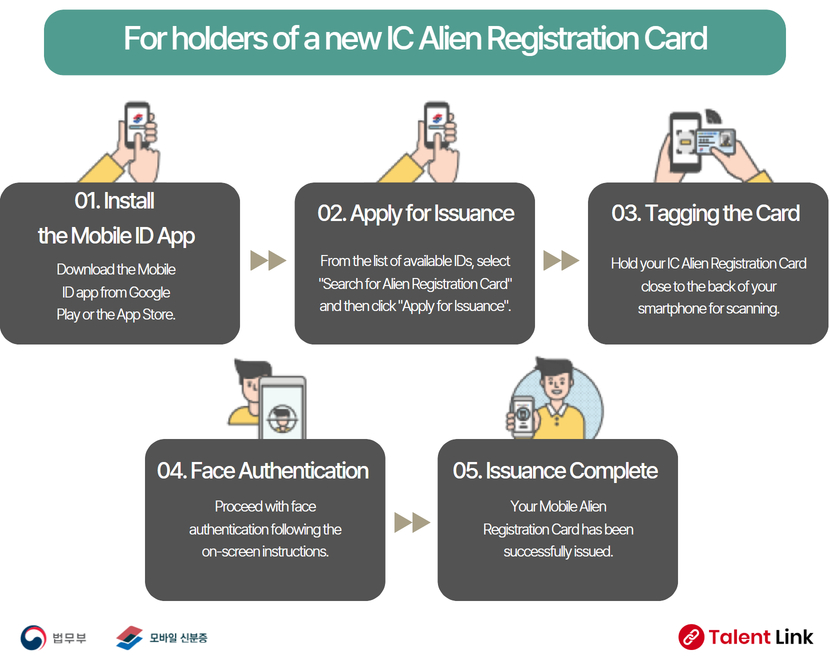 For holders of a new IC Alien Registration Card

01. Install the Mobile ID App

Download the Mobile ID app from Google Play or the App Store.

02. Apply for Issuance

From the list of available IDs, select "Search for Alien Registration Card" and then click "Apply for Issuance".

03. Tagging the Card

Hold your IC Alien Registration Card close to the back of your smartphone for scanning.

04. Face Authentication

Proceed with face authentication following the on-screen instructions.

05. Issuance Complete

Your Mobile Alien Registration Card has been successfully issued.

법무부

모바일 신분증

Talent Link